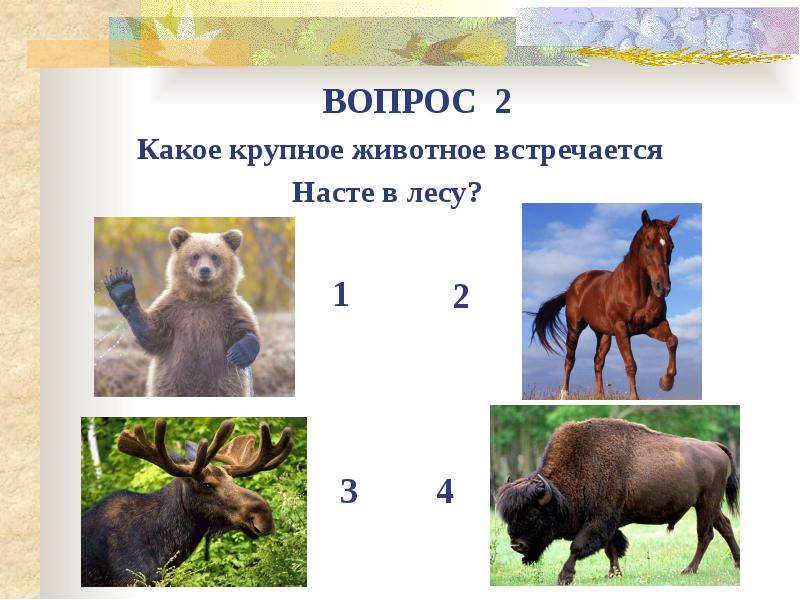 ВОПРОС 2

Какое крупное животное встречается Насте в лесу?

1

2

3

4